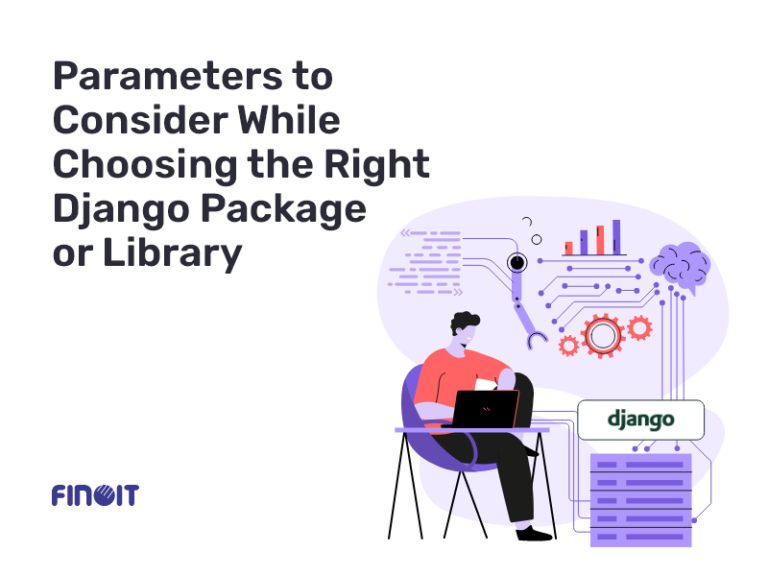 Parameters to Consider While Choosing the Right Django Package or Library

django

FINOIT